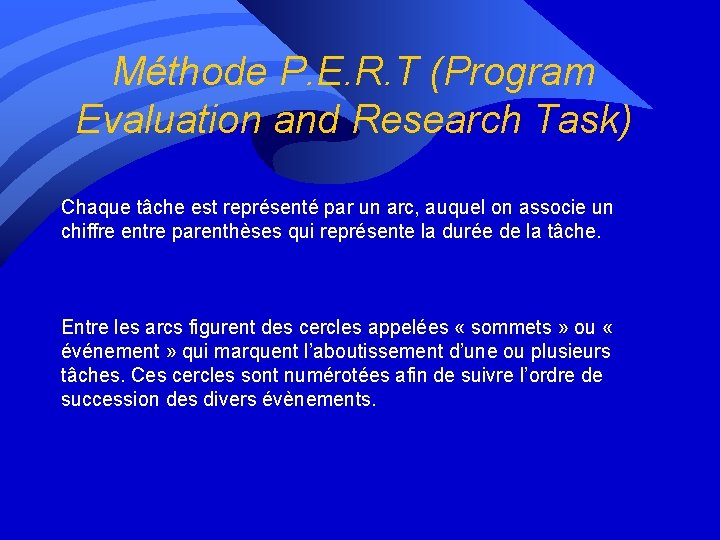 Méthode P.E.R.T (Program Evaluation and Research Task)

Chaque tâche est représenté par un arc, auquel on associe un chiffre entre parenthèses qui représente la durée de la tâche.

Entre les arcs figurent des cercles appelées « sommets » ou « événement » qui marquent l'aboutissement d'une ou plusieurs tâches. Ces cercles sont numérotées afin de suivre l'ordre de succession des divers évènements.